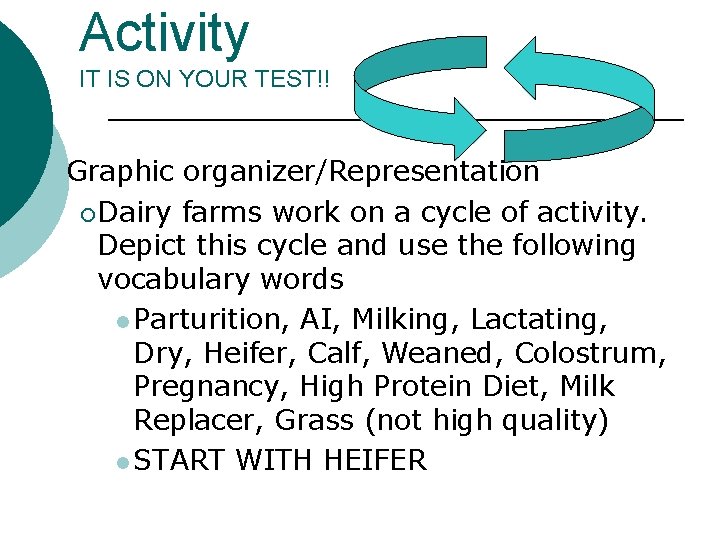 Activity
IT IS ON YOUR TEST!!

Graphic organizer/Representation

Dairy farms work on a cycle of activity. Depict this cycle and use the following vocabulary words

Parturition, AI, Milking, Lactating, Dry, Heifer, Calf, Weaned, Colostrum, Pregnancy, High Protein Diet, Milk Replacer, Grass (not high quality)

START WITH HEIFER